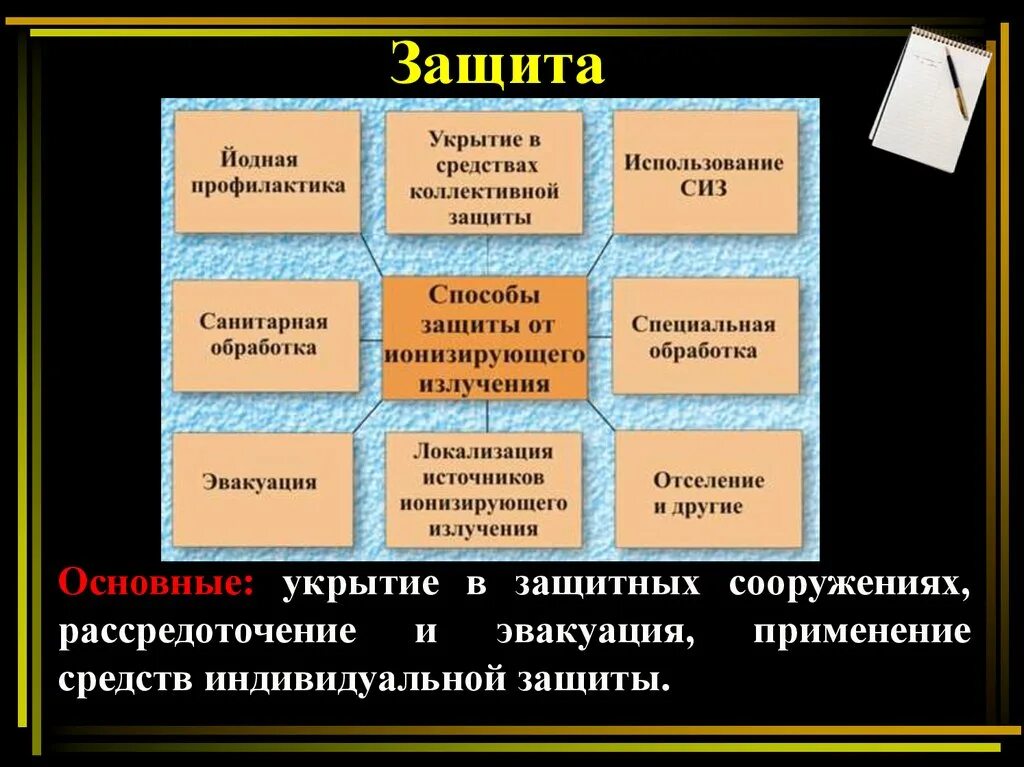 Защита

Йодная профилактика

Укрытие в средствах коллективной защиты

Использование СИЗ

Санитарная обработка

Способы защиты от ионизирующего излучения

Специальная обработка

Эвакуация

Локализация источников ионизирующего излучения

Отселение и другие

Основные: укрытие в защитных сооружениях, рассредоточение и эвакуация, применение средств индивидуальной защиты.